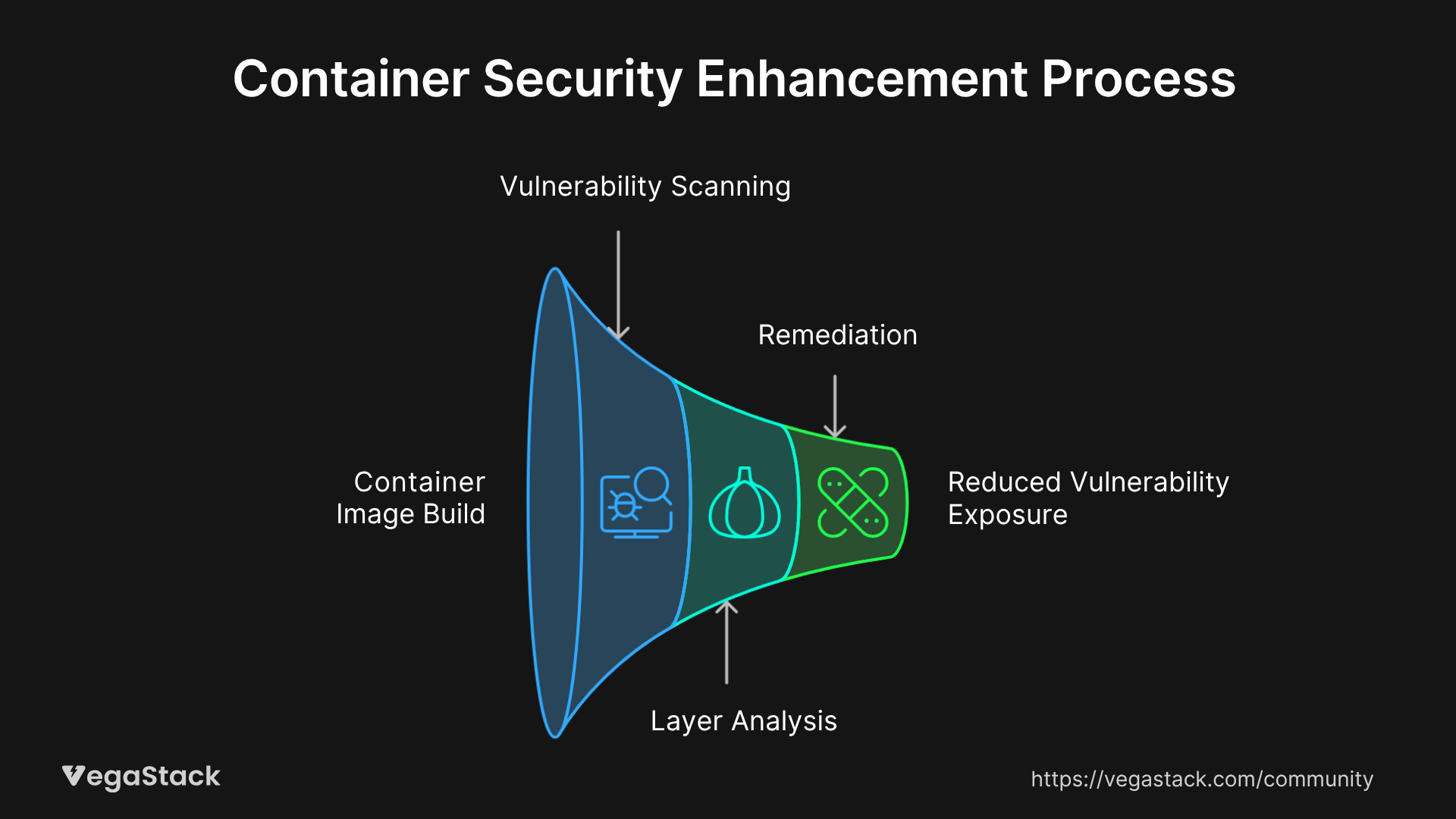 Container Security Enhancement Process

Vulnerability Scanning

Remediation

Container Image Build

Reduced Vulnerability Exposure

Layer Analysis

VegaStack

https://vegastack.com/community